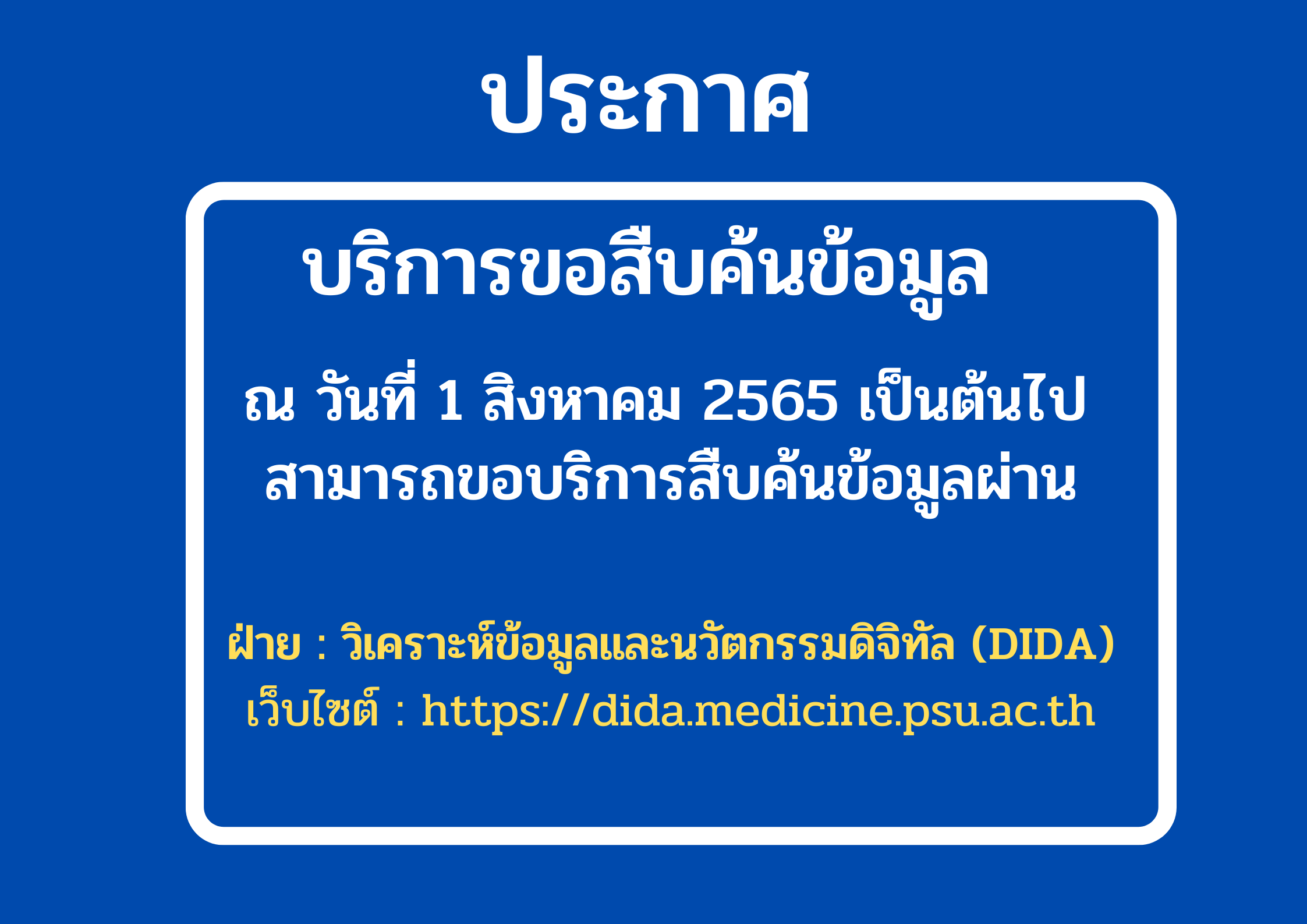 ประกาศ

บริการขอสืบค้นข้อมูล

ณ วันที่ 1 สิงหาคม 2565 เป็นต้นไป สามารถขอบริการสืบค้นข้อมูลผ่าน

ฝ่าย : วิเคราะห์ข้อมูลและนวัตกรรมดิจิทัล (DIDA)
เว็บไซต์ : https://dida.medicine.psu.ac.th